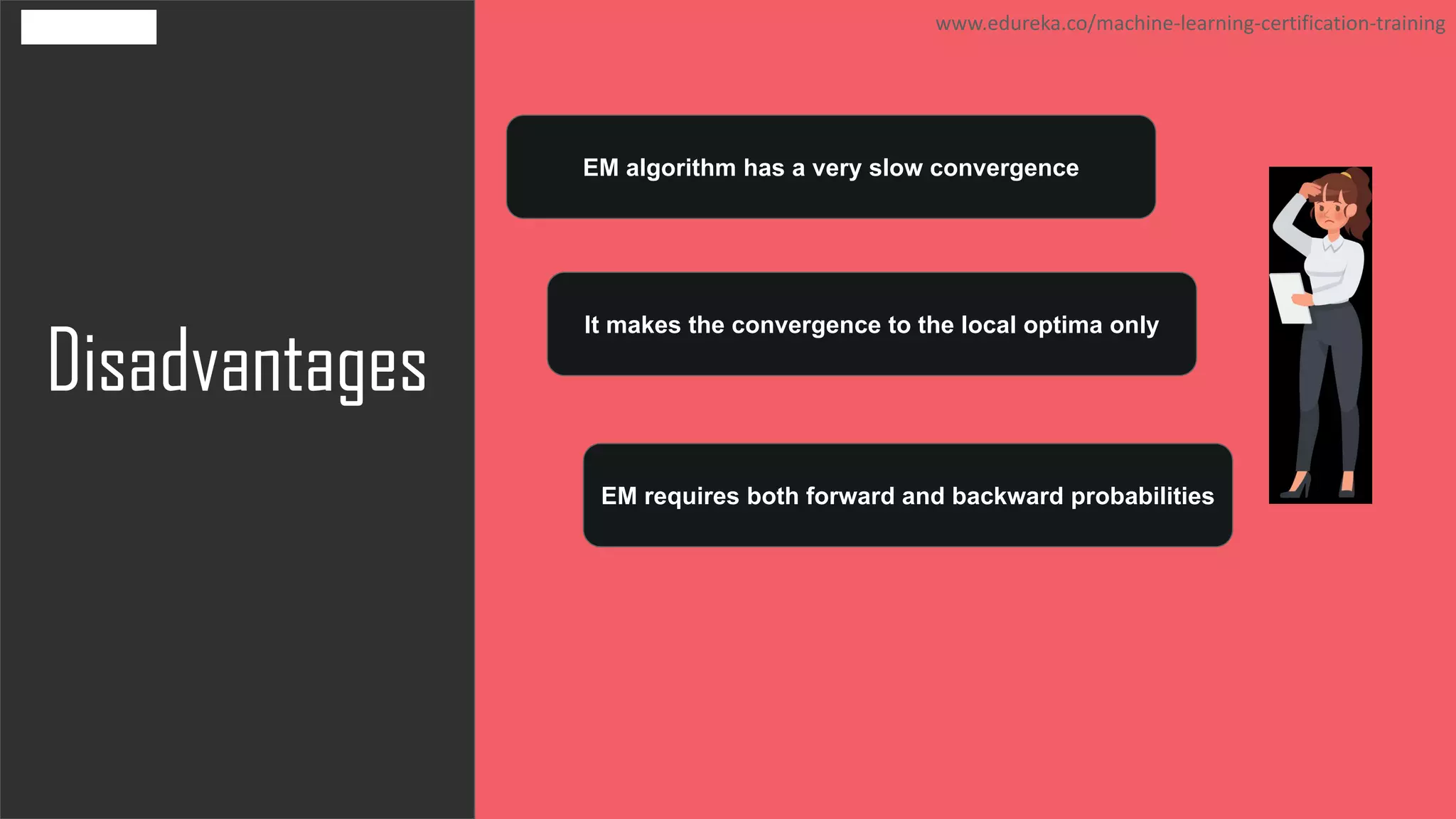 www.edureka.co/machine-learning-certification-training

Disadvantages

EM algorithm has a very slow convergence

It makes the convergence to the local optima only

EM requires both forward and backward probabilities